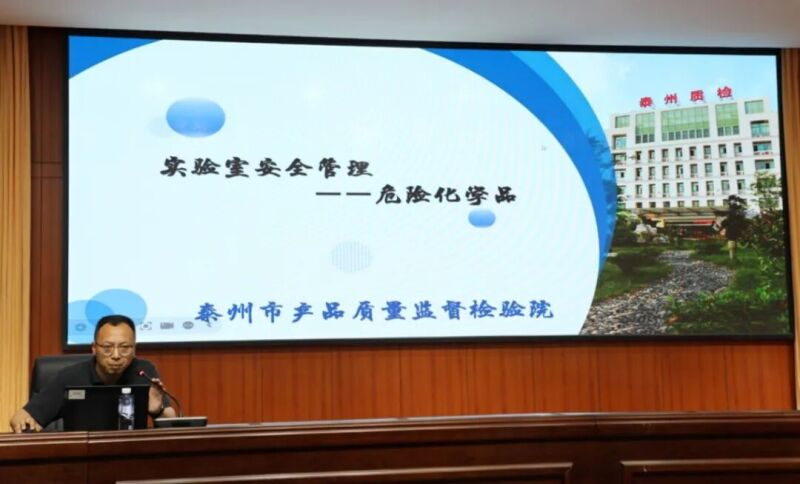 泰州质检

实验室安全管理
——危险化学品

泰州市产品质量监督检验院